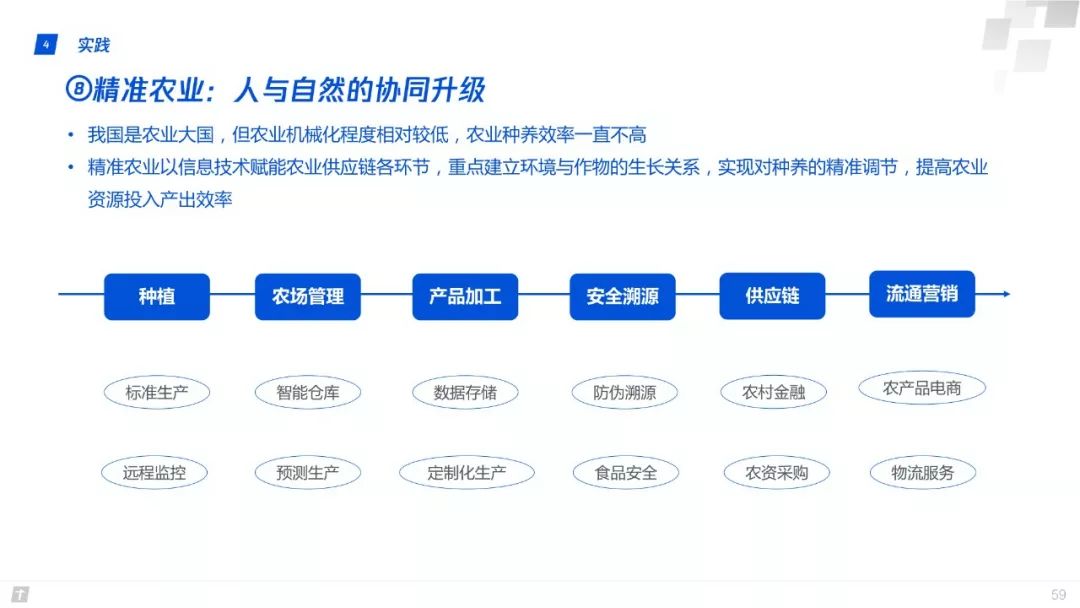 4 实践

⑧精准农业：人与自然的协同升级

• 我国是农业大国，但农业机械化程度相对较低，农业种养效率一直不高
• 精准农业以信息技术赋能农业供应链各环节，重点建立环境与作物的生长关系，实现对种养的精准调节，提高农业资源投入产出效率

种植 农场管理 产品加工 安全溯源 供应链 流通营销

标准生产 智能仓库 数据存储 防伪溯源 农村金融 农产品电商

远程监控 预测生产 定制化生产 食品安全 农资采购 物流服务

59